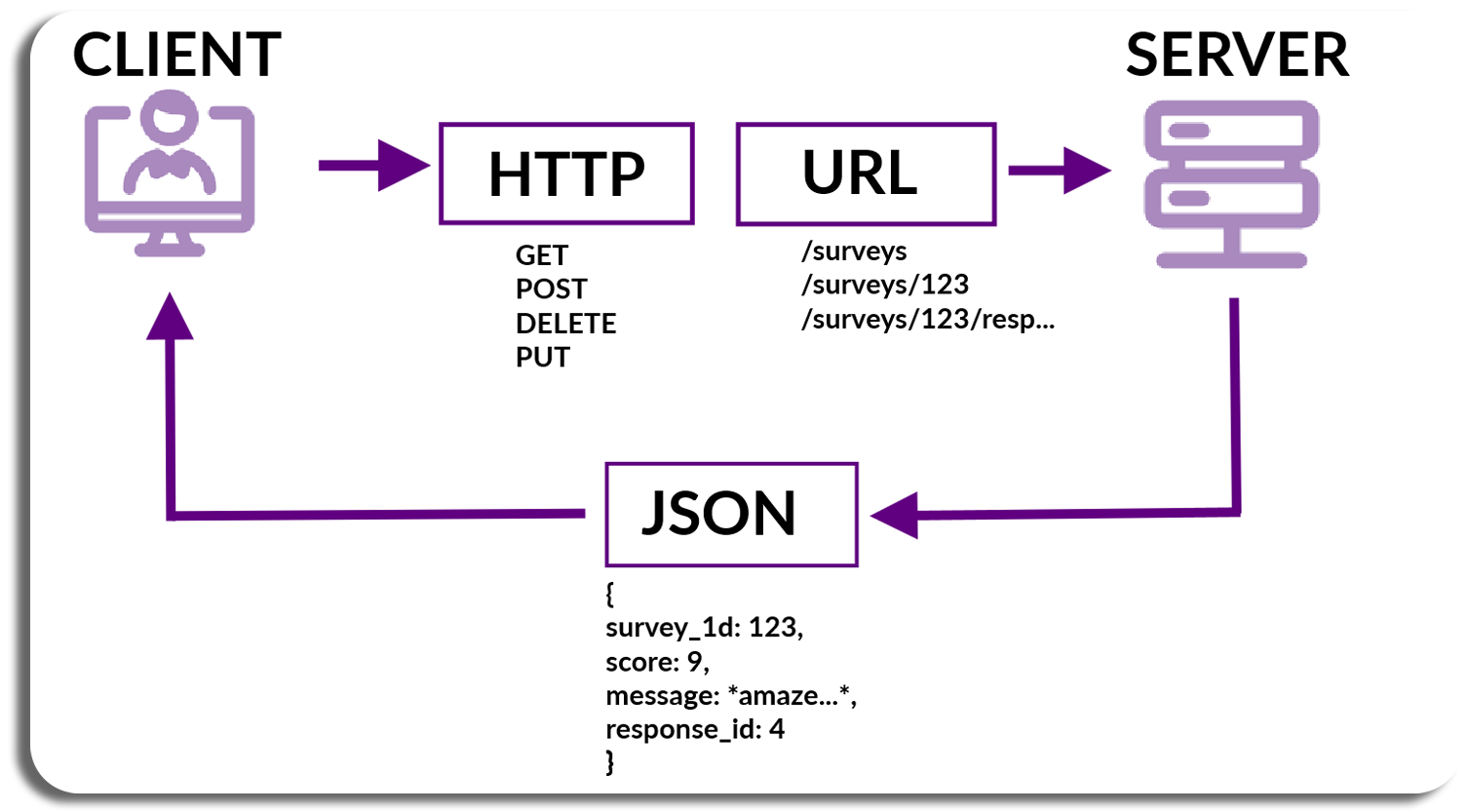 CLIENT

SERVER

HTTP

GET
POST
DELETE
PUT

URL

/surveys
/surveys/123
/surveys/123/resp...

JSON

{
survey_1d: 123,
score: 9,
message: *amaze...*,
response_id: 4
}